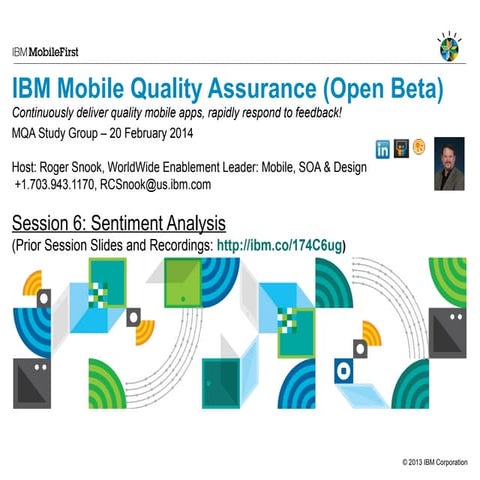 IBM MobileFirst

IBM Mobile Quality Assurance (Open Beta)

Continuously deliver quality mobile apps, rapidly respond to feedback!

MQA Study Group – 20 February 2014

Host: Roger Snook, WorldWide Enablement Leader: Mobile, SOA & Design
+1.703.943.1170, RCSnook@us.ibm.com

Session 6: Sentiment Analysis

(Prior Session Slides and Recordings: http://ibm.co/174C6ug)

© 2013 IBM Corporation